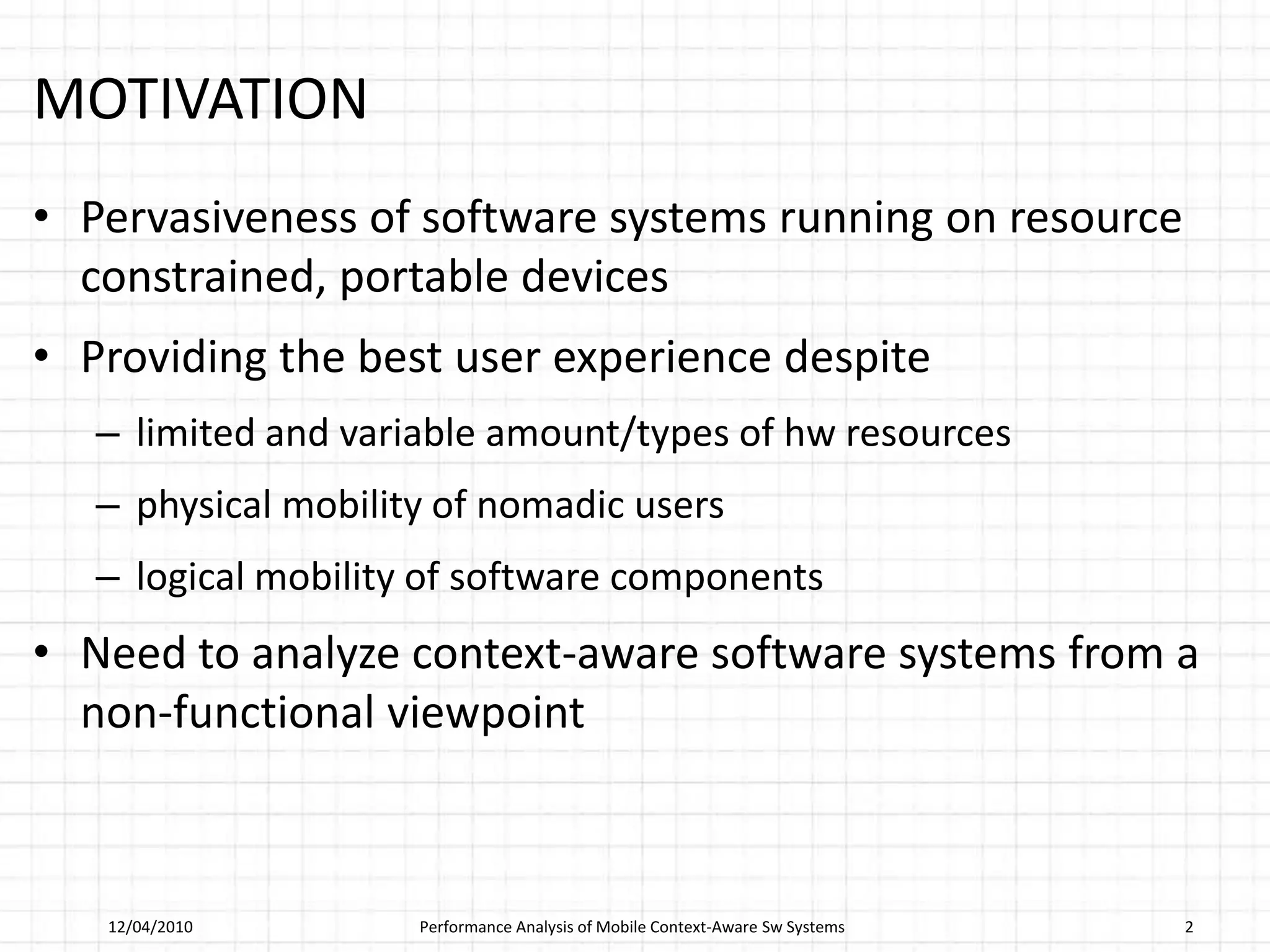 MOTIVATION

• Pervasiveness of software systems running on resource constrained, portable devices

• Providing the best user experience despite

– limited and variable amount/types of hw resources

– physical mobility of nomadic users

– logical mobility of software components

• Need to analyze context-aware software systems from a non-functional viewpoint

12/04/2010

Performance Analysis of Mobile Context-Aware Sw Systems

2